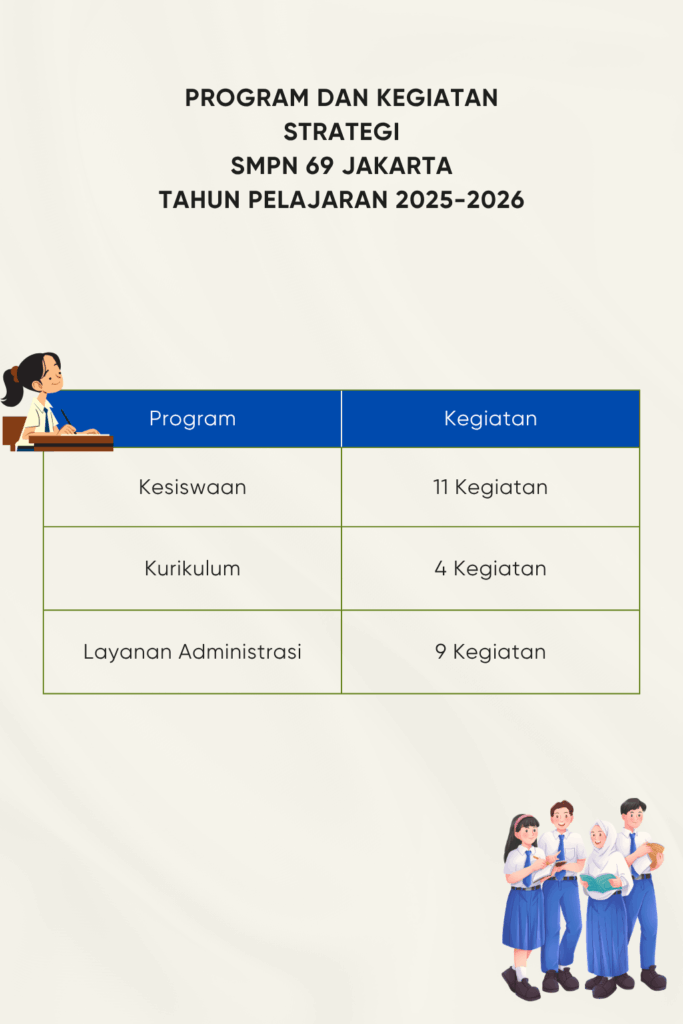 PROGRAM DAN KEGIATAN
STRATEGI
SMPN 69 JAKARTA
TAHUN PELAJARAN 2025-2026

| Program | Kegiatan |
|---|---|
| Kesiswaan | 11 Kegiatan |
| Kurikulum | 4 Kegiatan |
| Layanan Administrasi | 9 Kegiatan |